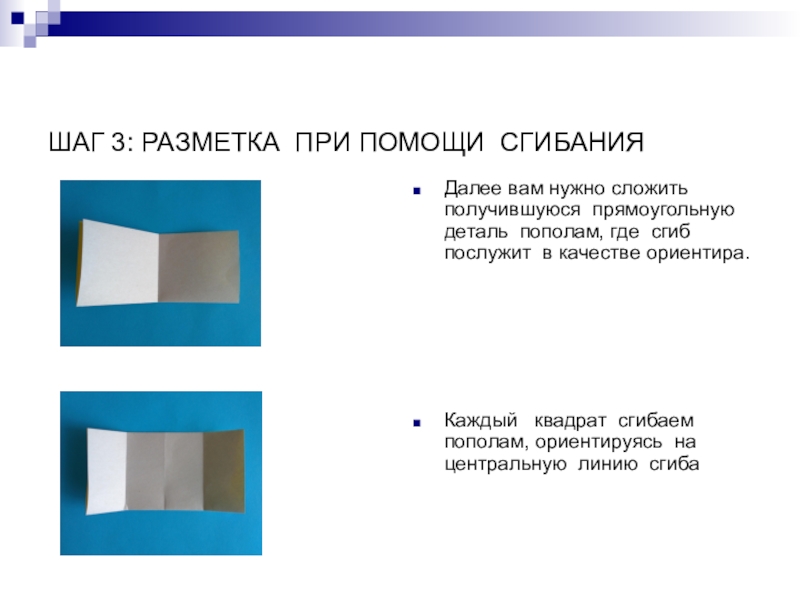 ШАГ 3: РАЗМЕТКА ПРИ ПОМОЩИ СГИБАНИЯ

Далее вам нужно сложить получившуюся прямоугольную деталь пополам, где сгиб послужит в качестве ориентира.

Каждый квадрат сгибаем пополам, ориентируясь на центральную линию сгиба